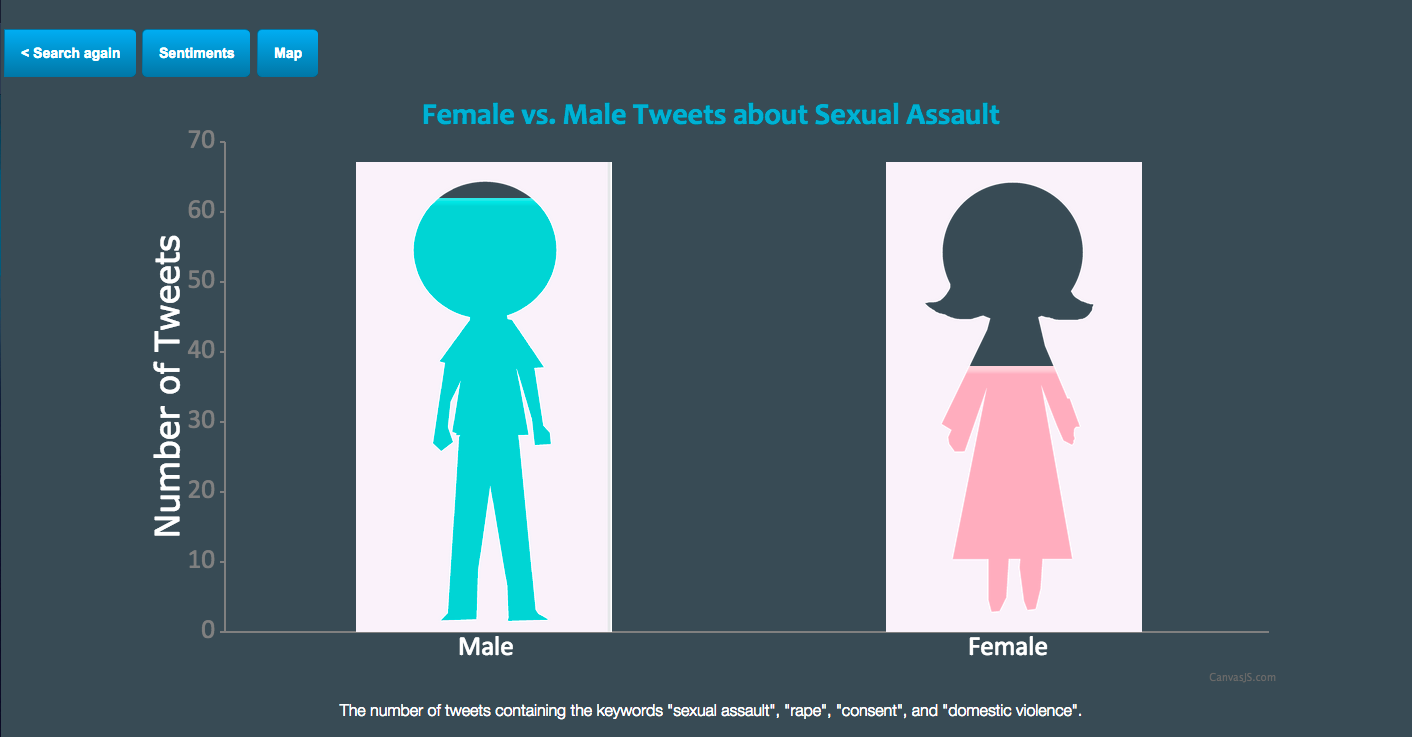 < Search again
Sentiments
Map

Female vs. Male Tweets about Sexual Assault

Number of Tweets

70
60
50
40
30
20
10
0

Male
Female

CanvasJS.com

The number of tweets containing the keywords "sexual assault", "rape", "consent", and "domestic violence".